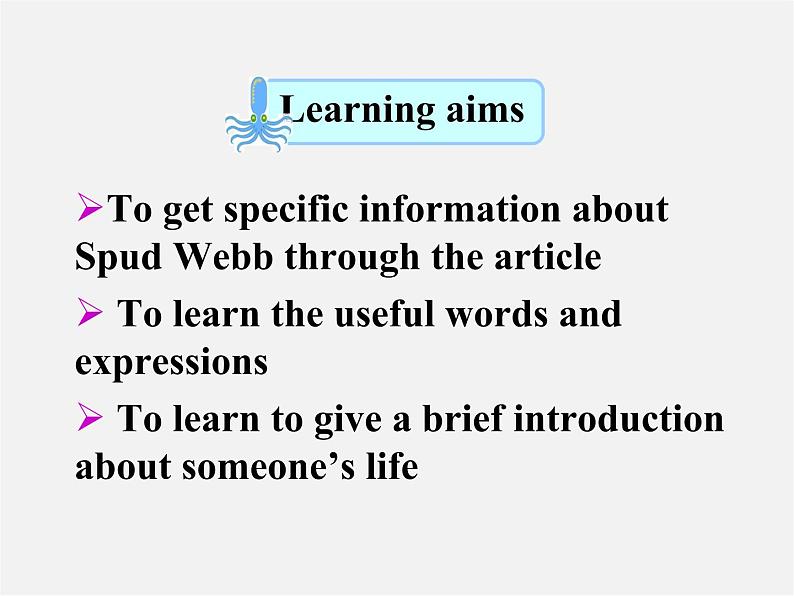 Learning aims

➢To get specific information about Spud Webb through the article

➢ To learn the useful words and expressions

➢ To learn to give a brief introduction about someone’s life